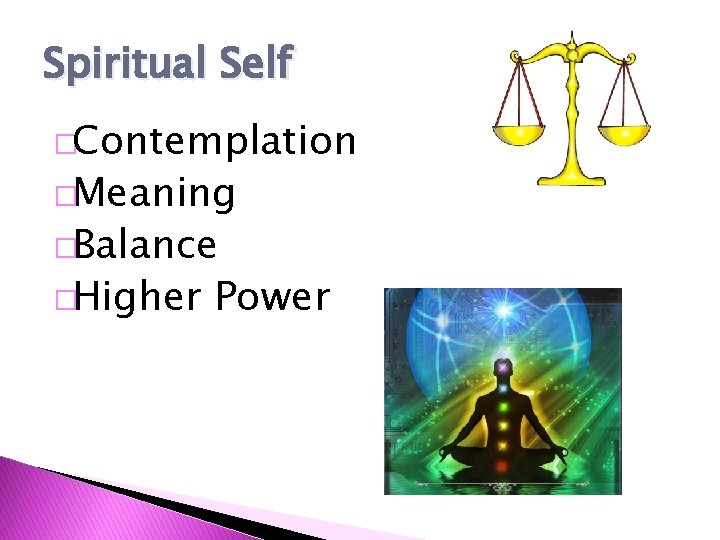 Spiritual Self

□Contemplation
□Meaning
□Balance
□Higher Power